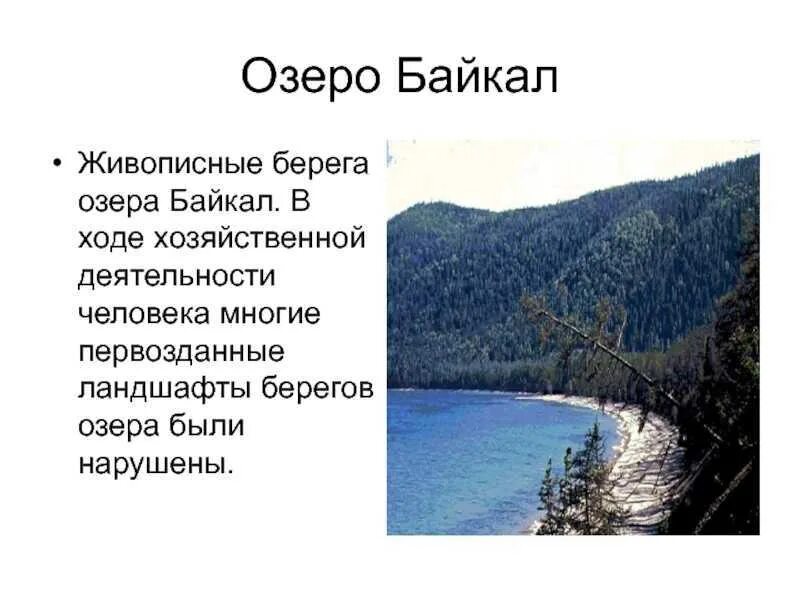 Озеро Байкал

• Живописные берега озера Байкал. В ходе хозяйственной деятельности человека многие первозданные ландшафты берегов озера были нарушены.